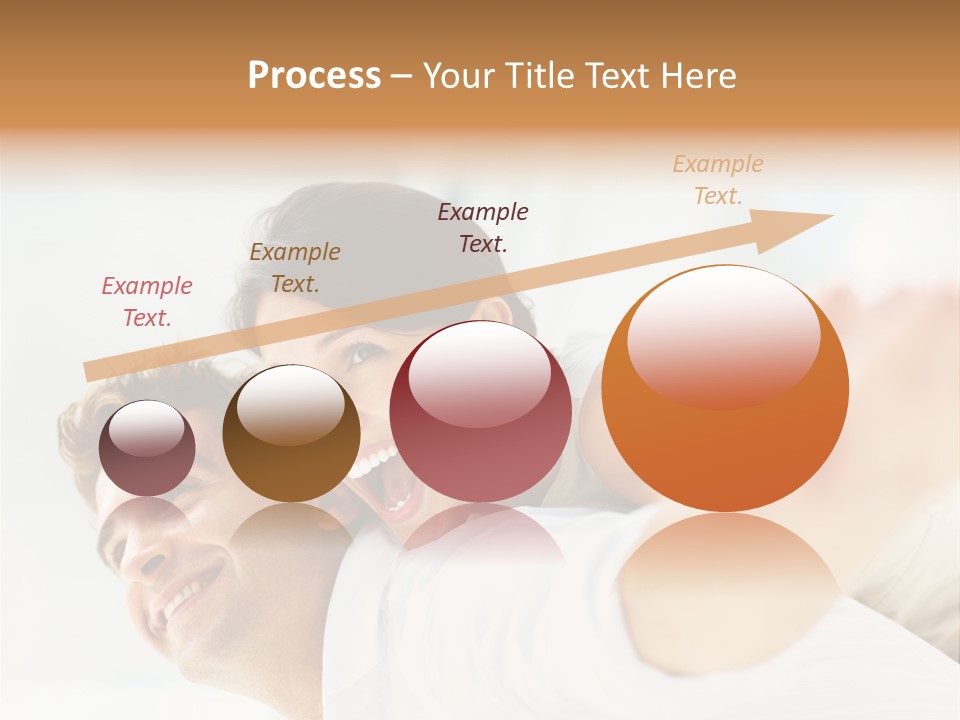 Process – Your Title Text Here

Example Text.

Example Text.

Example Text.

Example Text.